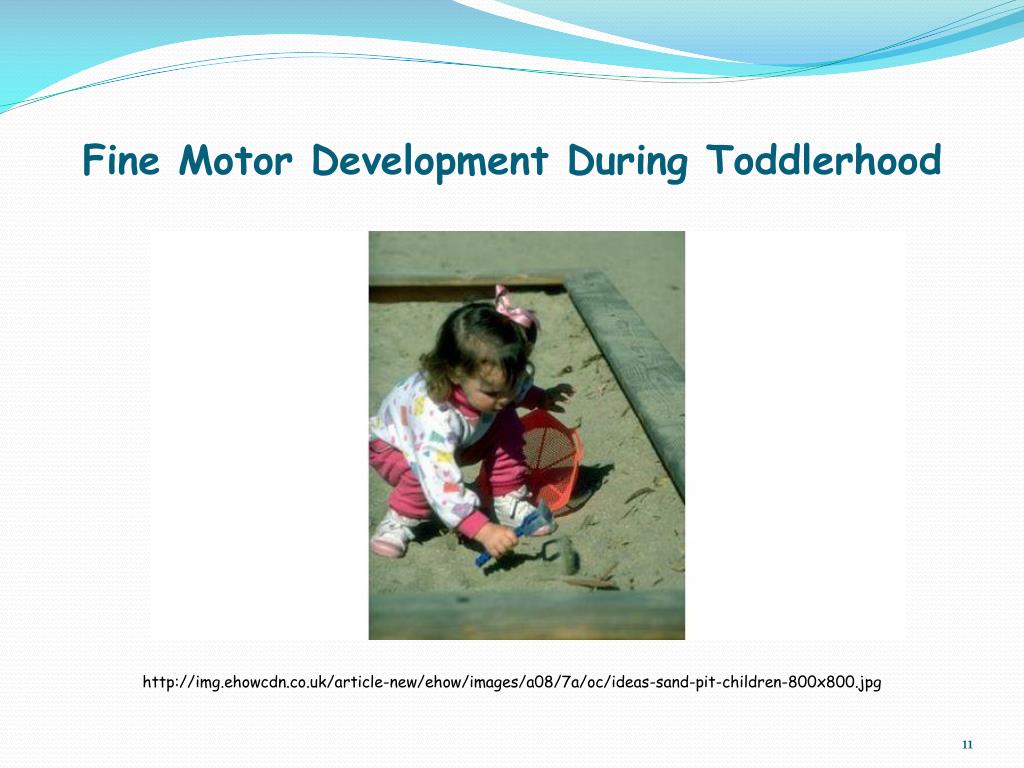 Fine Motor Development During Toddlerhood

http://img.ehowcdn.co.uk/article-new/ehow/images/a08/7a/oc/ideas-sand-pit-children-800x800.jpg

11